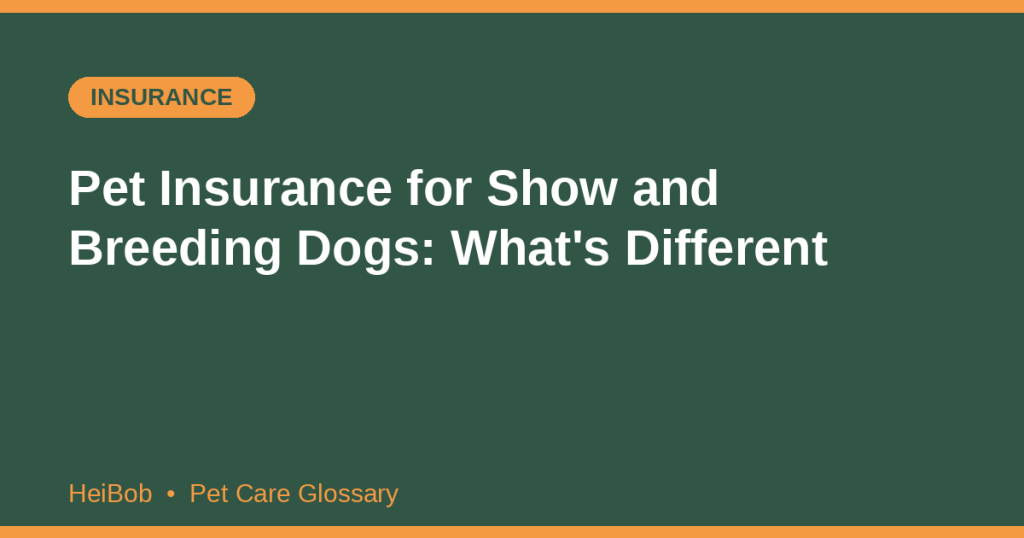 INSURANCE

Pet Insurance for Show and Breeding Dogs: What's Different

HeiBob • Pet Care Glossary